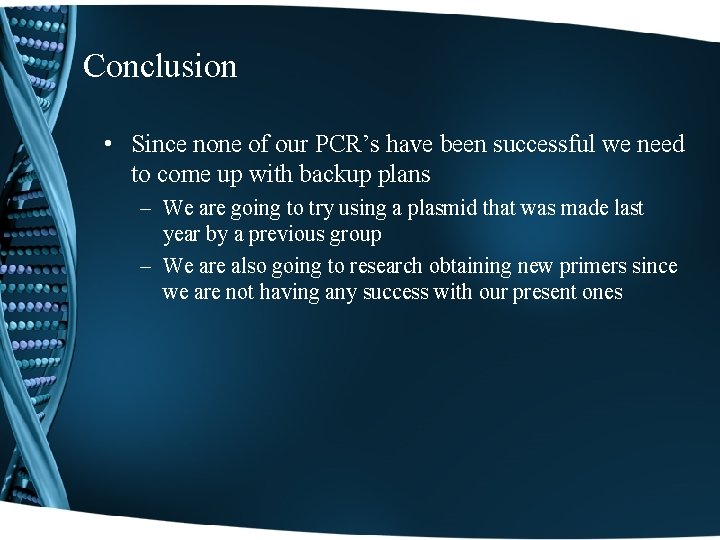 Conclusion

• Since none of our PCR’s have been successful we need to come up with backup plans

– We are going to try using a plasmid that was made last year by a previous group

– We are also going to research obtaining new primers since we are not having any success with our present ones